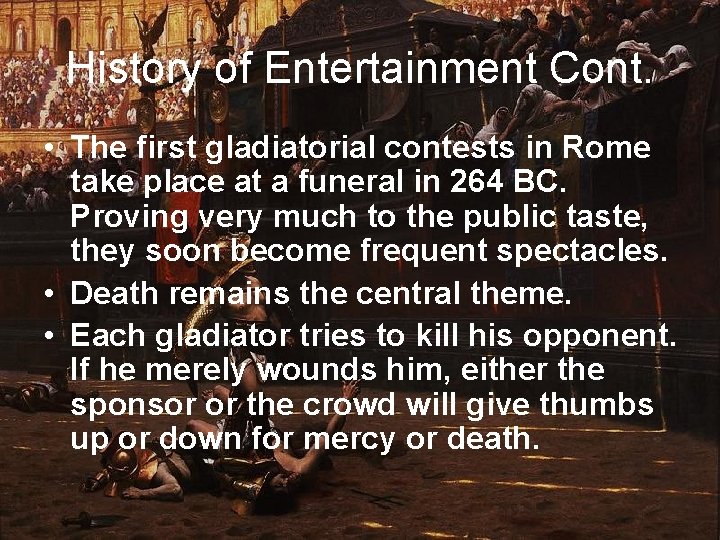 History of Entertainment Cont.

• The first gladiatorial contests in Rome take place at a funeral in 264 BC. Proving very much to the public taste, they soon become frequent spectacles.
• Death remains the central theme.
• Each gladiator tries to kill his opponent. If he merely wounds him, either the sponsor or the crowd will give thumbs up or down for mercy or death.